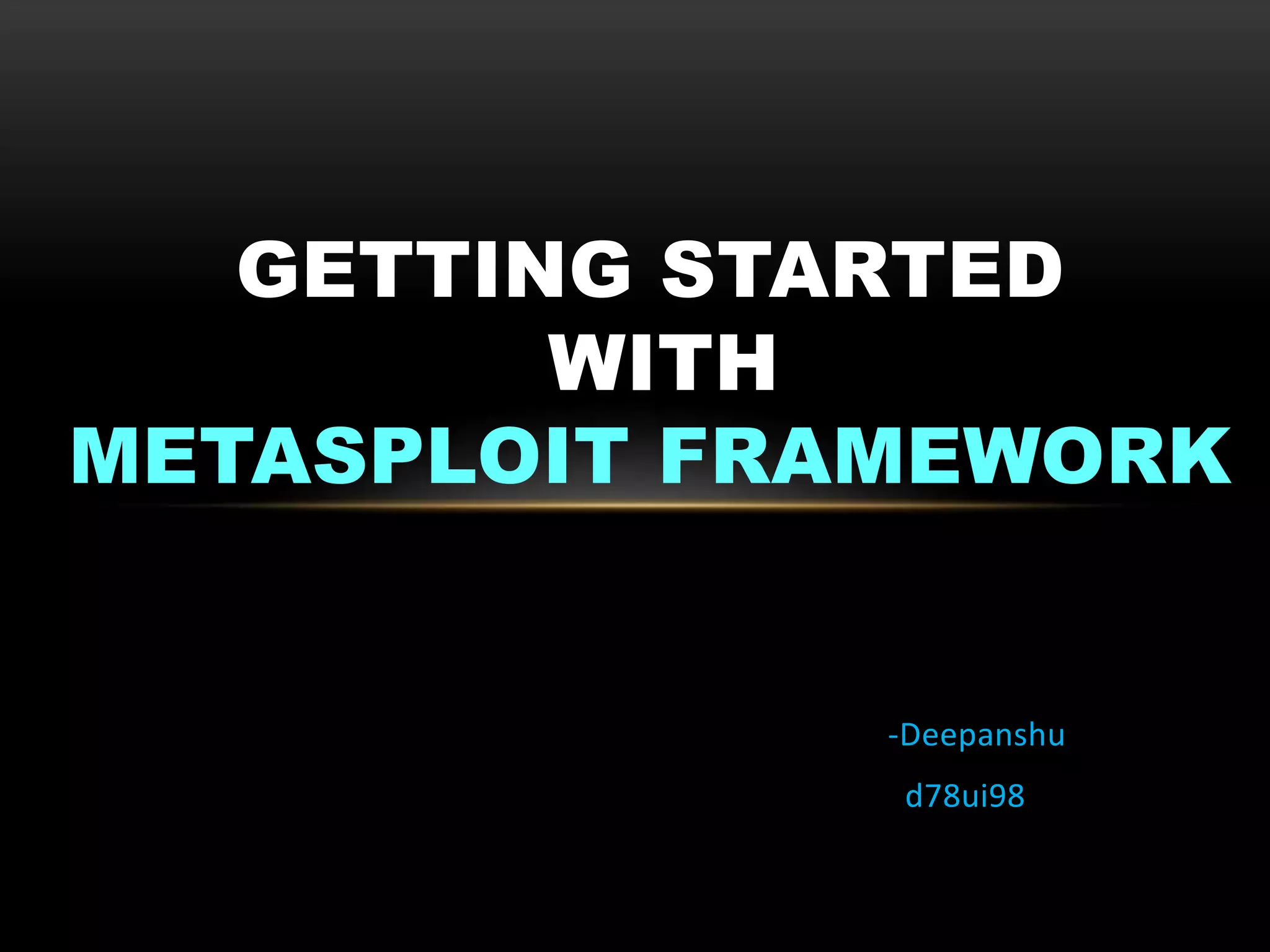 GETTING STARTED WITH METASPLOIT FRAMEWORK

-Deepanshu
d78ui98